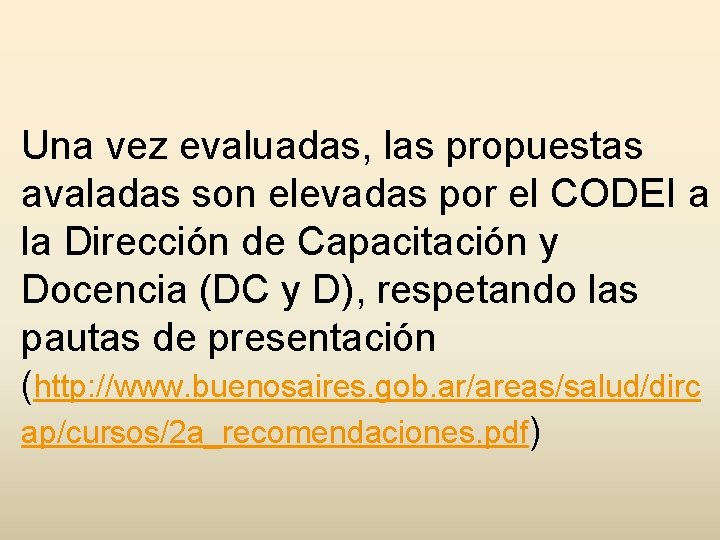 Una vez evaluadas, las propuestas avaladas son elevadas por el CODEI a la Dirección de Capacitación y Docencia (DC y D), respetando las pautas de presentación (http://www.buenosaires.gob.ar/areas/salud/dircap/cursos/2a_recomendaciones.pdf)